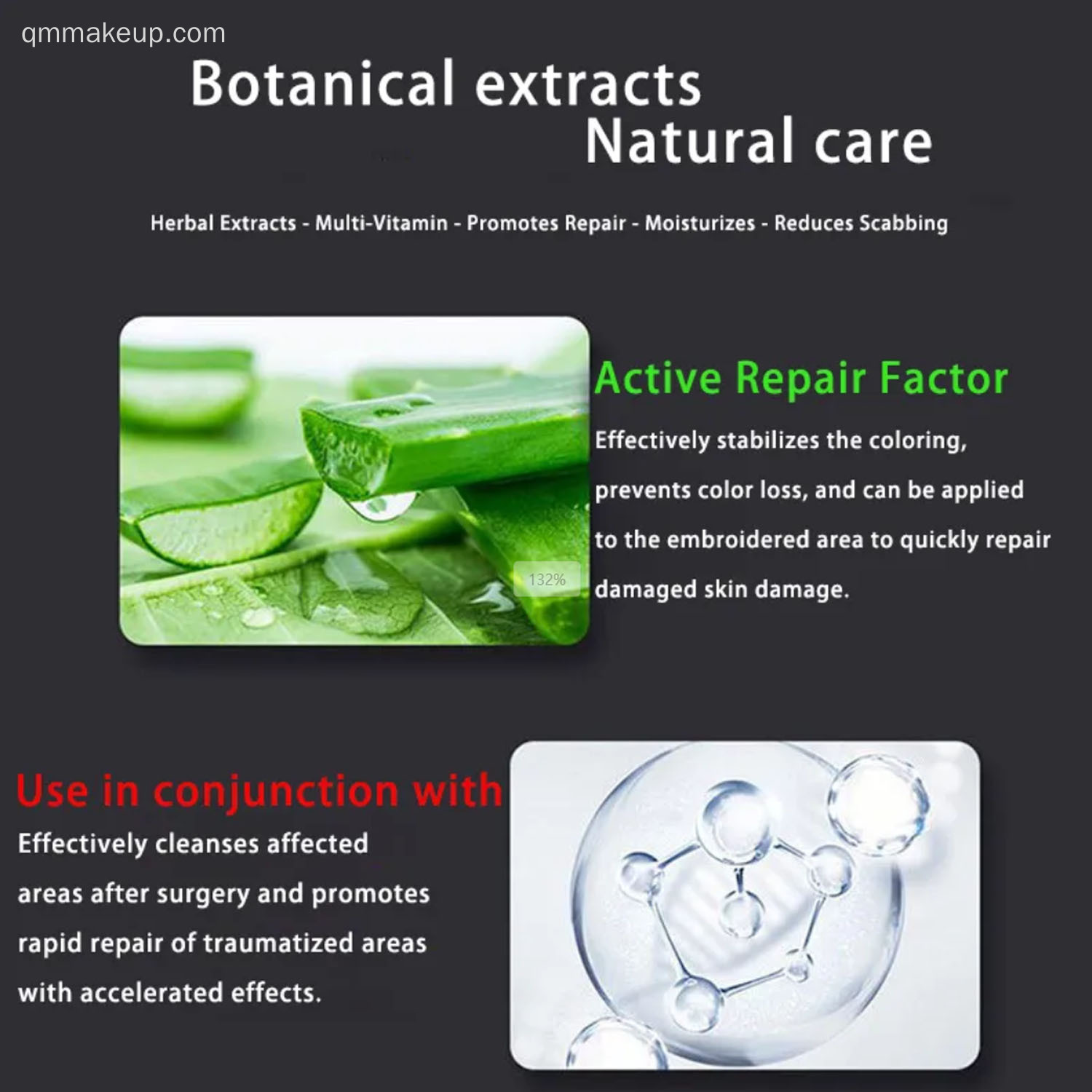 qmmakeup.com

Botanical extracts
Natural care

Herbal Extracts - Multi-Vitamin - Promotes Repair - Moisturizes - Reduces Scabbing

132%

Active Repair Factor

Effectively stabilizes the coloring, prevents color loss, and can be applied to the embroidered area to quickly repair damaged skin damage.

Use in conjunction with

Effectively cleanses affected areas after surgery and promotes rapid repair of traumatized areas with accelerated effects.